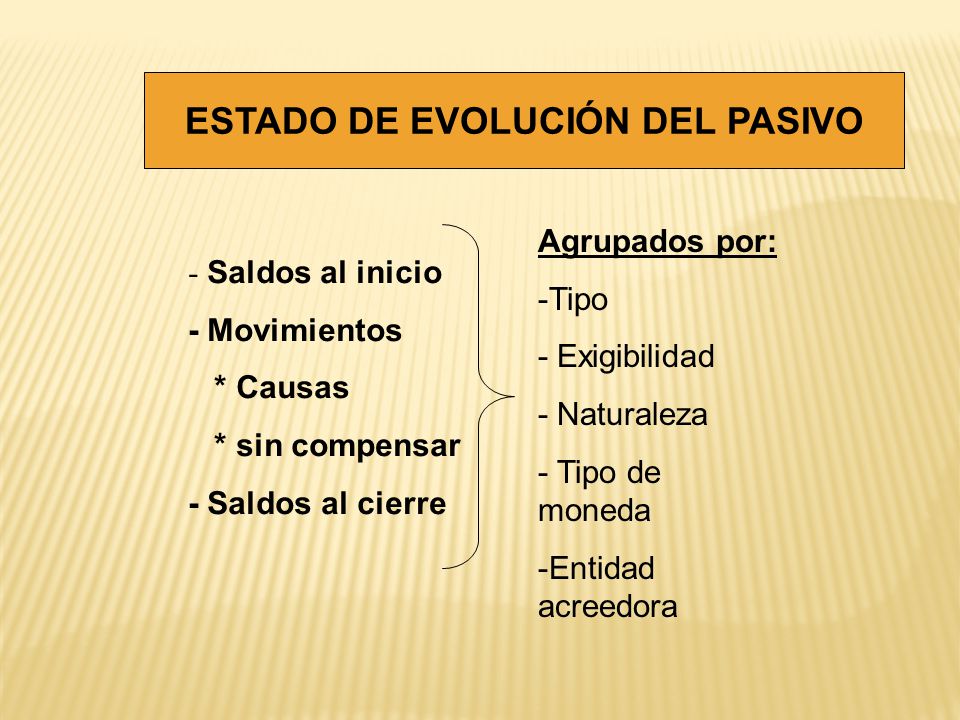 ESTADO DE EVOLUCIÓN DEL PASIVO

- Saldos al inicio
- Movimientos
* Causas
* sin compensar
- Saldos al cierre

Agrupados por:
-Tipo
- Exigibilidad
- Naturaleza
- Tipo de moneda
-Entidad acreedora